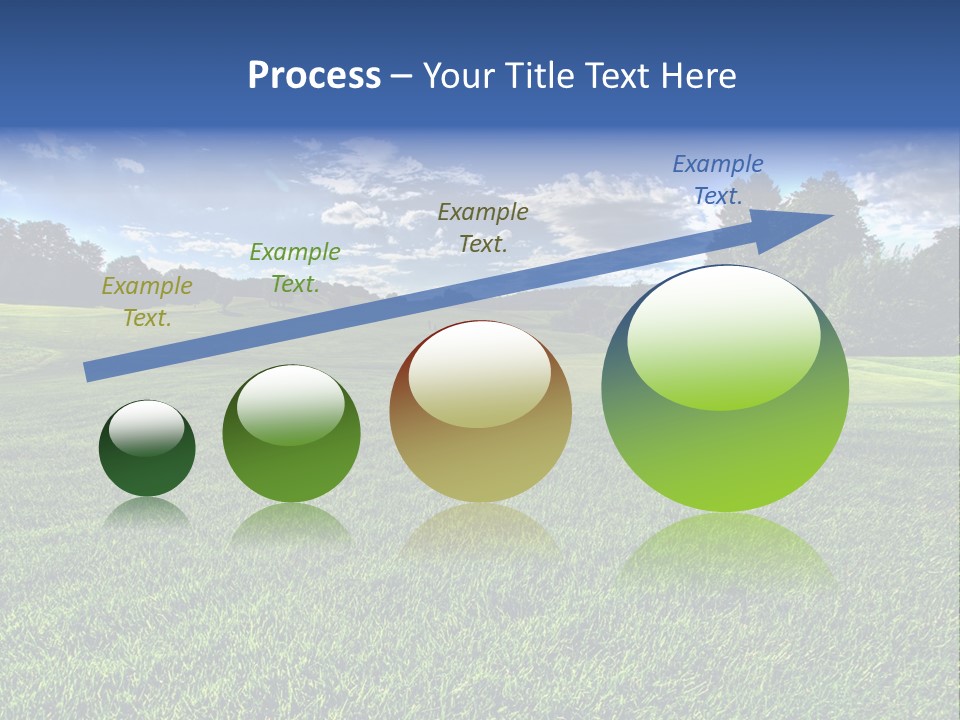 Process – Your Title Text Here

Example Text.

Example Text.

Example Text.

Example Text.